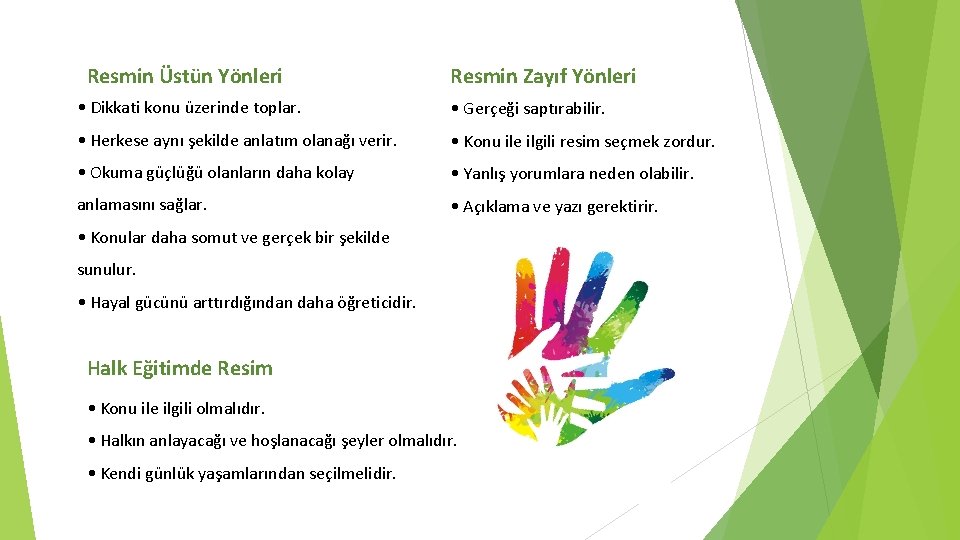 Resmin Üstün Yönleri

• Dikkati konu üzerinde toplar.

• Herkese aynı şekilde anlatım olanağı verir.

• Okuma güçlüğü olanların daha kolay anlamasını sağlar.

• Konular daha somut ve gerçek bir şekilde sunulur.

• Hayal gücünü arttırdığından daha öğreticidir.

Resmin Zayıf Yönleri

• Gerçeği saptırabilir.

• Konu ile ilgili resim seçmek zordur.

• Yanlış yorumlara neden olabilir.

• Açıklama ve yazı gerektirir.

Halk Eğitimde Resim

• Konu ile ilgili olmalıdır.

• Halkın anlayacağı ve hoşlanacağı şeyler olmalıdır.

• Kendi günlük yaşamlarından seçilmelidir.